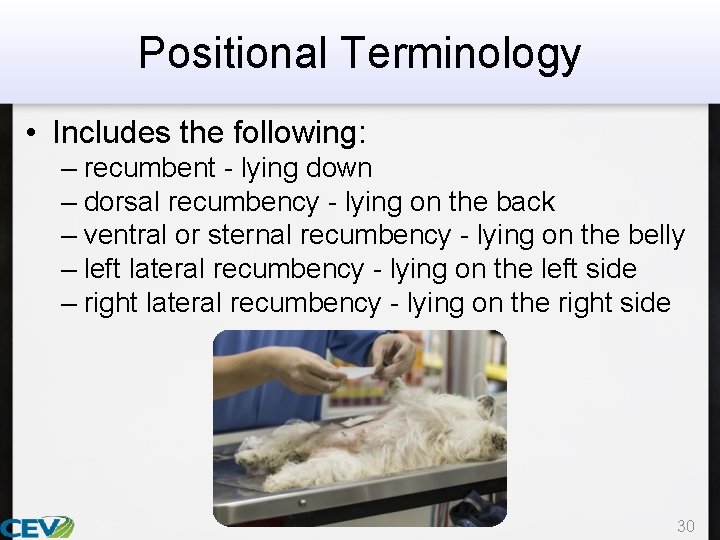 Positional Terminology

• Includes the following:
– recumbent - lying down
– dorsal recumbency - lying on the back
– ventral or sternal recumbency - lying on the belly
– left lateral recumbency - lying on the left side
– right lateral recumbency - lying on the right side

CEV

30